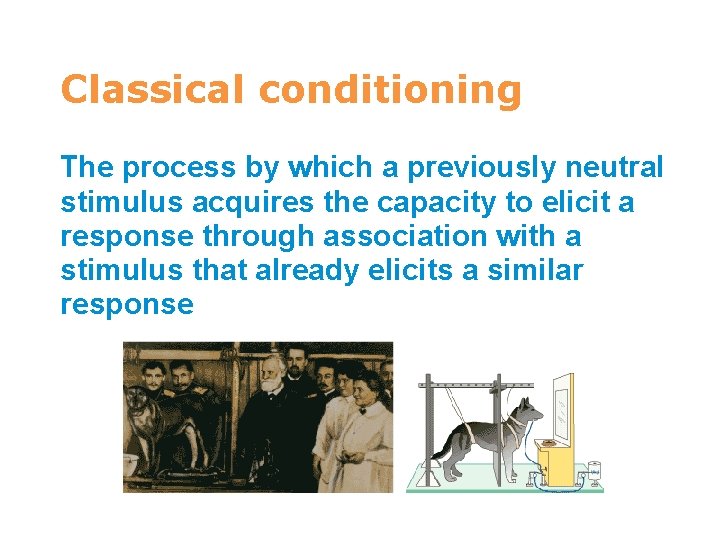 Classical conditioning

The process by which a previously neutral stimulus acquires the capacity to elicit a response through association with a stimulus that already elicits a similar response